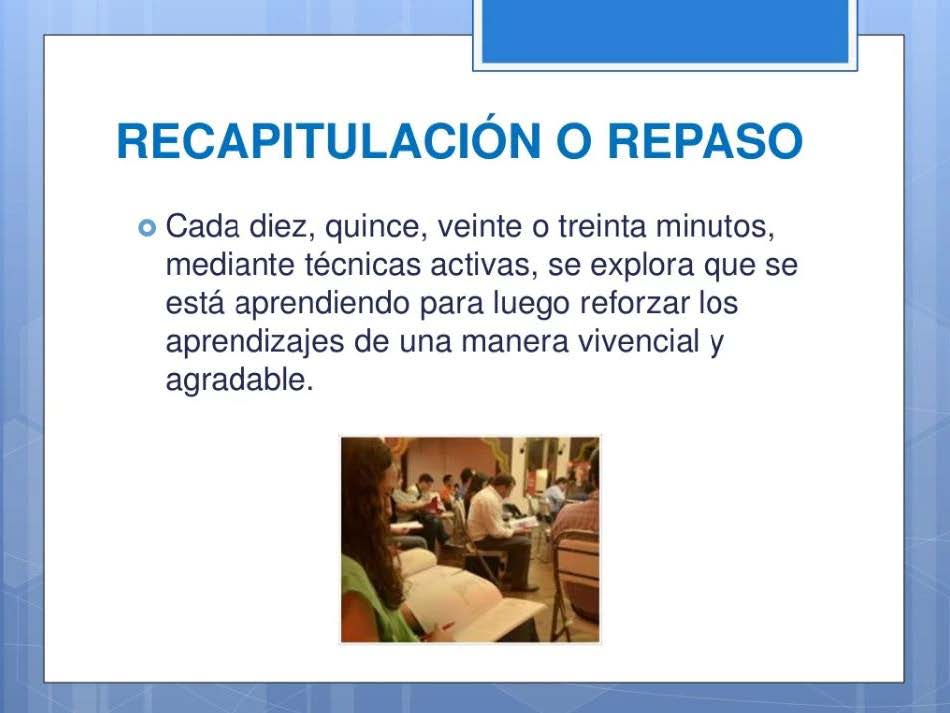 RECAPITULACIÓN O REPASO

Cada diez, quince, veinte o treinta minutos, mediante técnicas activas, se explora que se está aprendiendo para luego reforzar los aprendizajes de una manera vivencial y agradable.